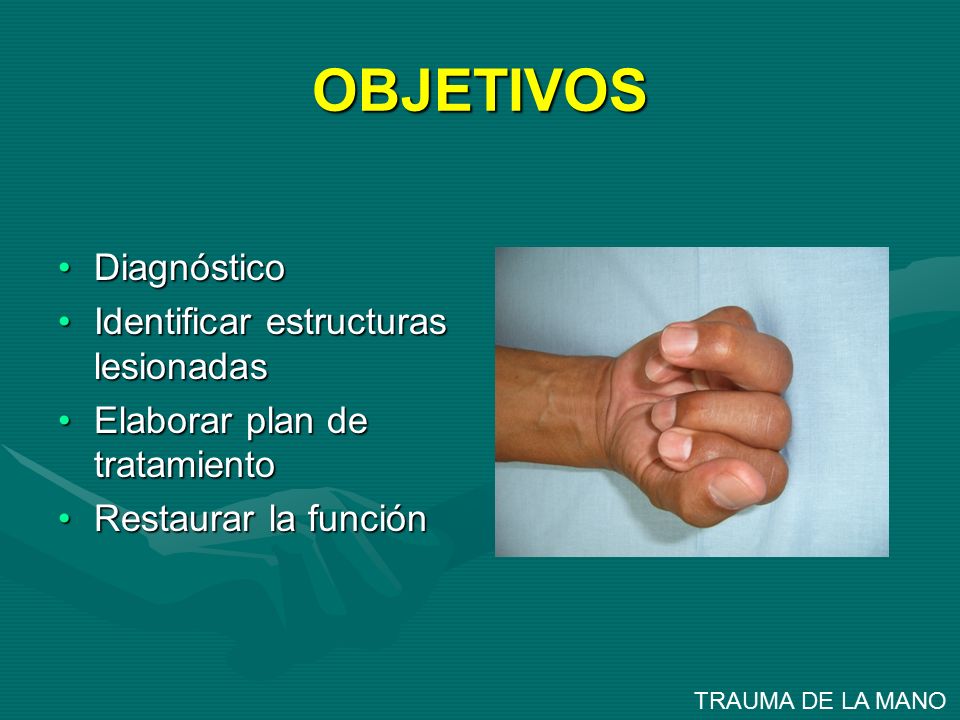 OBJETIVOS

• Diagnóstico
• Identificar estructuras lesionadas
• Elaborar plan de tratamiento
• Restaurar la función

TRAUMA DE LA MANO